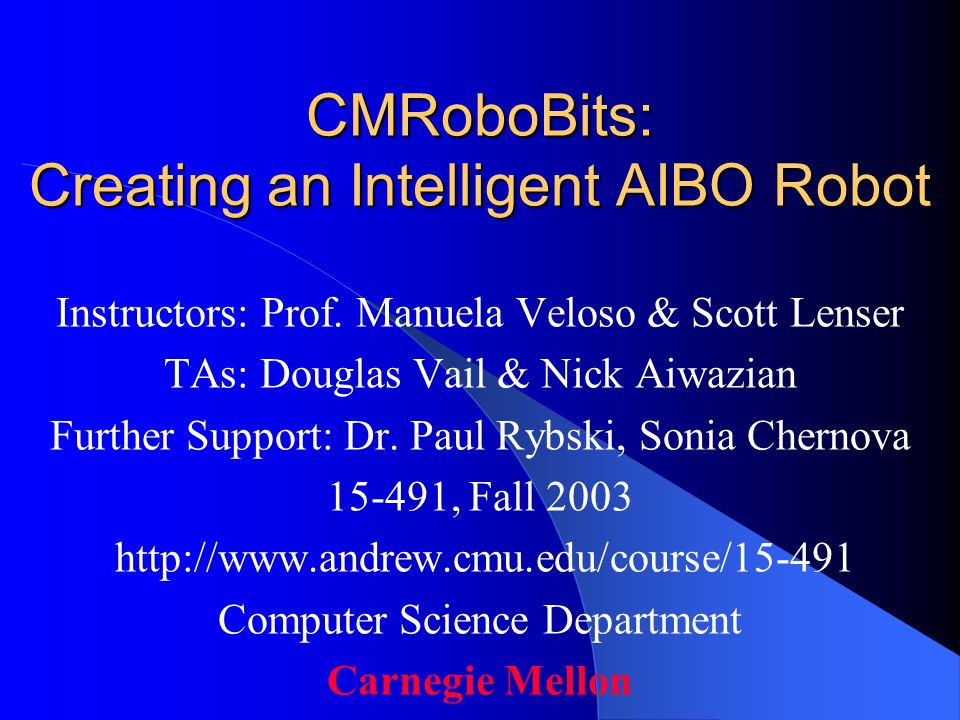 CMRoboBits:
Creating an Intelligent AIBO Robot

Instructors: Prof. Manuela Veloso & Scott Lenser
TAs: Douglas Vail & Nick Aiwazian
Further Support: Dr. Paul Rybski, Sonia Chernova
15-491, Fall 2003
http://www.andrew.cmu.edu/course/15-491
Computer Science Department
Carnegie Mellon